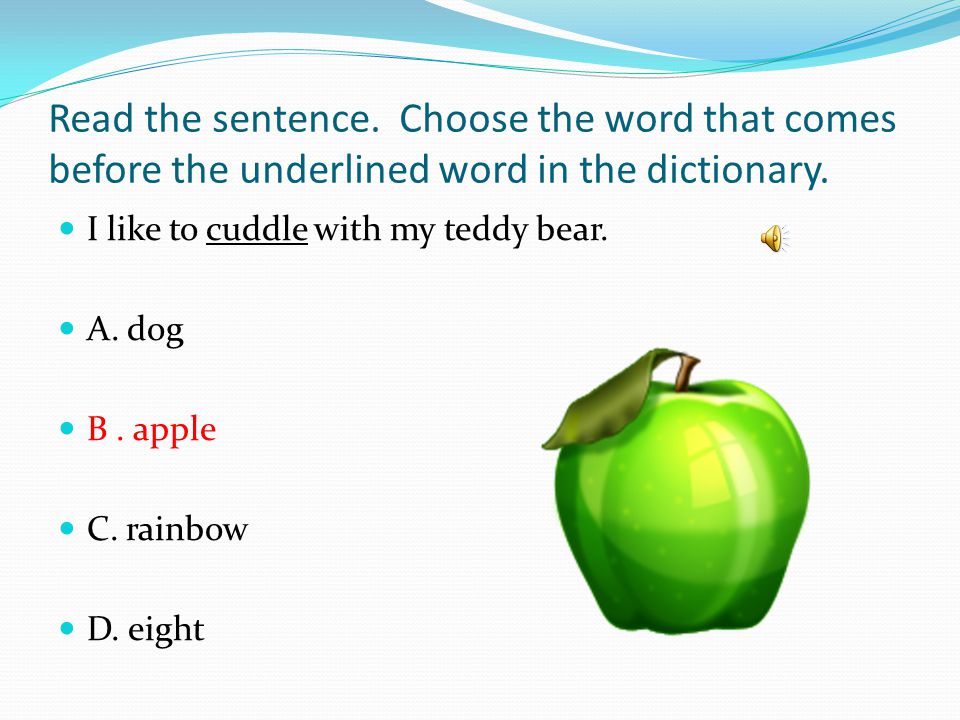 Read the sentence. Choose the word that comes before the underlined word in the dictionary.

I like to cuddle with my teddy bear.

A. dog

B . apple

C. rainbow

D. eight